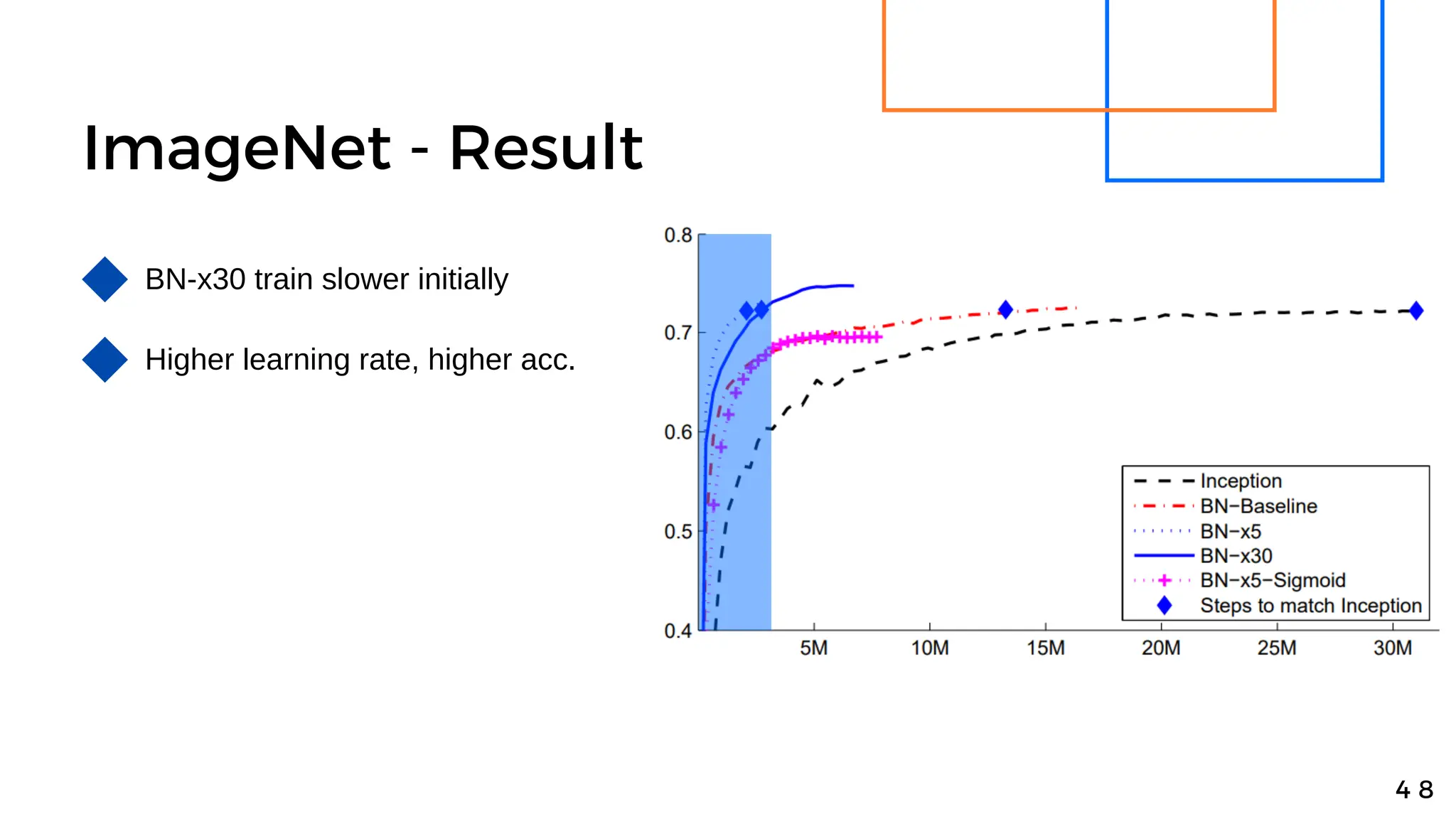 ImageNet - Result

BN-x30 train slower initially

Higher learning rate, higher acc.

0.8
0.7
0.6
0.5
0.4

5M
10M
15M
20M
25M
30M

Inception
BN−Baseline
BN−x5
BN−x30
BN−x5−Sigmoid
Steps to match Inception

48